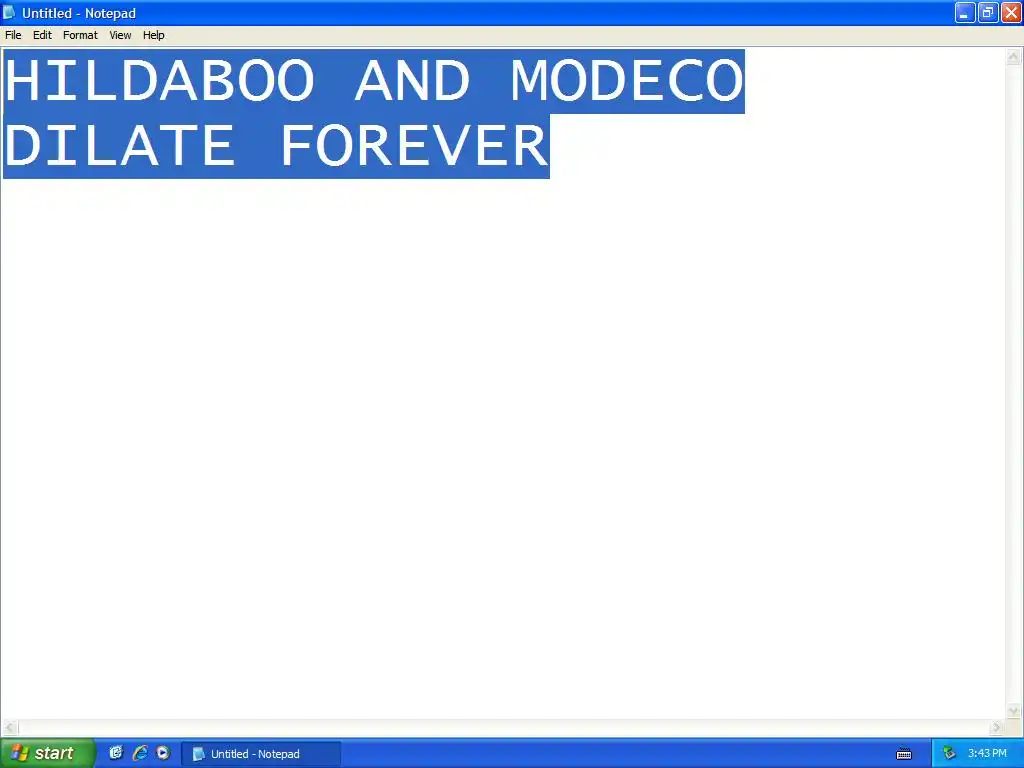 Untitled - Notepad
File Edit Format View Help

HILDABOO AND MODECO
DILATE FOREVER

start
Untitled - Notepad
3:43 PM